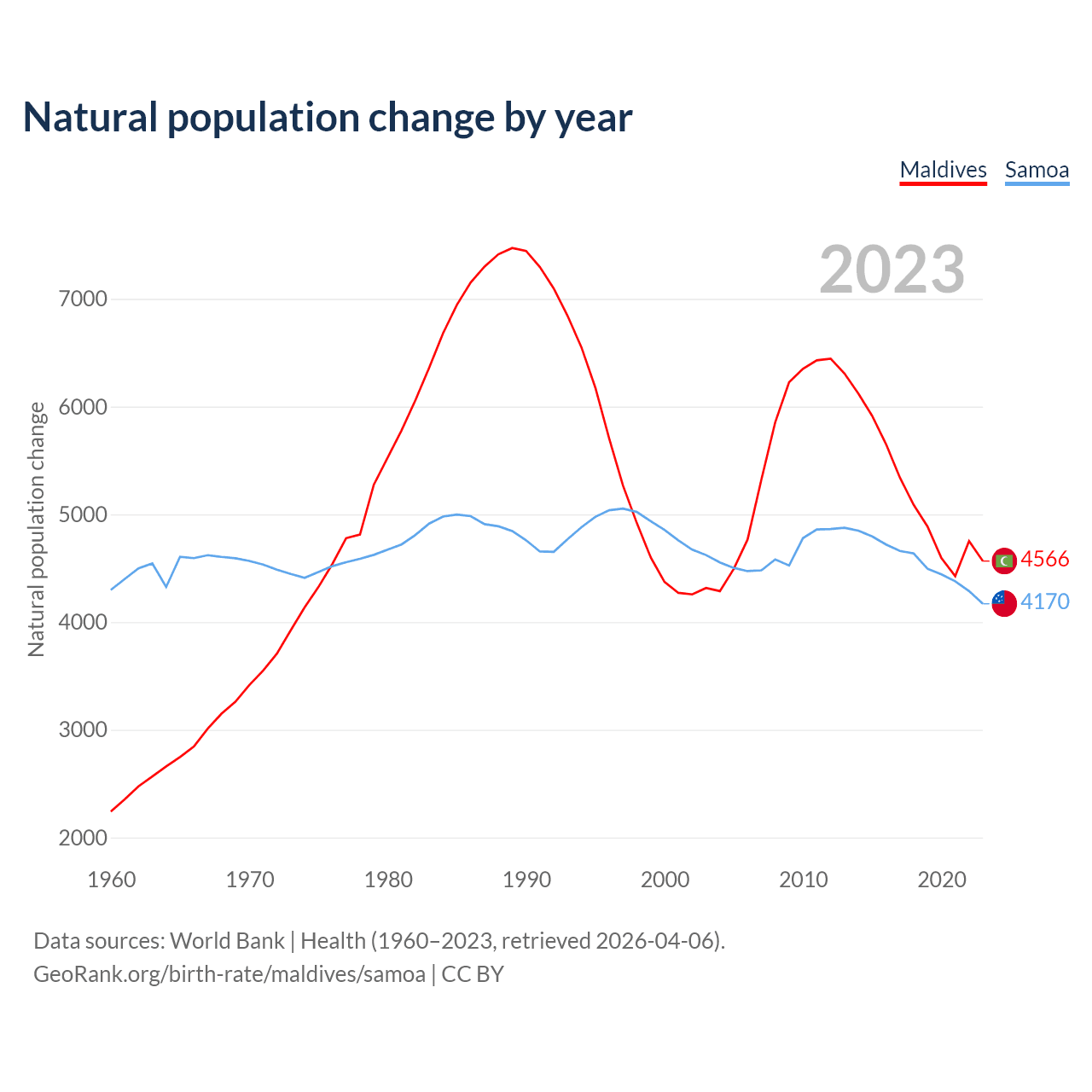 Natural population change by year

Maldives Samoa

2023

Natural population change

7000
6000
5000
4000
3000
2000

1960 1970 1980 1990 2000 2010 2020

4566
4170

Data sources: World Bank | Health (1960–2023, retrieved 2026-04-06).
GeoRank.org/birth-rate/maldives/samoa | CC BY